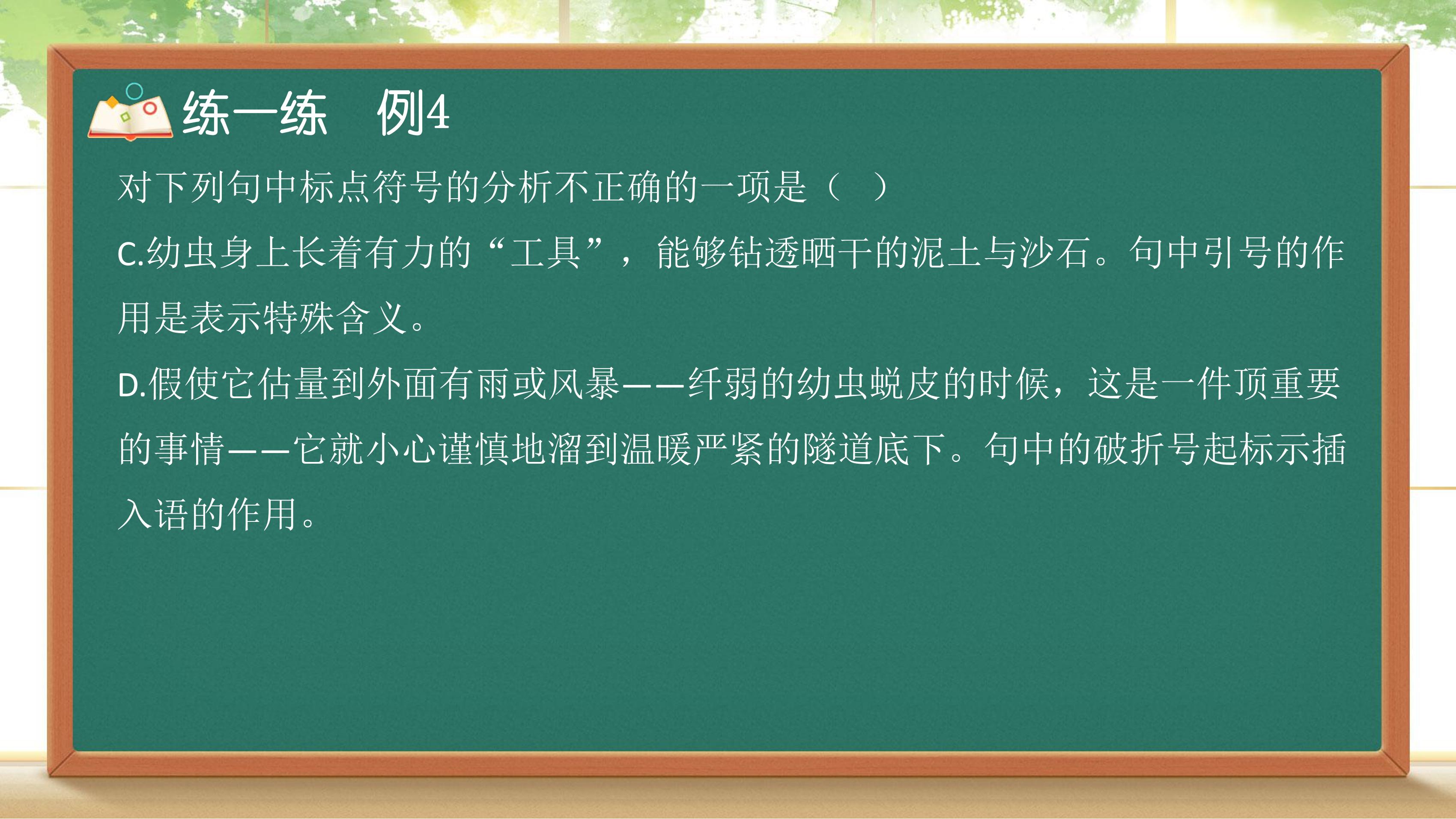 练一练　例4

对下列句中标点符号的分析不正确的一项是（　）

C.幼虫身上长着有力的“工具”，能够钻透晒干的泥土与沙石。句中引号的作用是表示特殊含义。

D.假使它估量到外面有雨或风暴——纤弱的幼虫蜕皮的时候，这是一件顶重要的事情——它就小心谨慎地溜到温暖严紧的隧道底下。句中的破折号起标示插入语的作用。